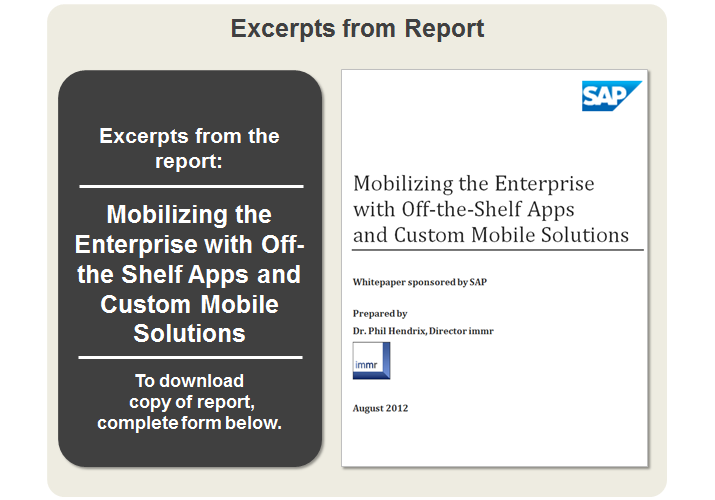 Excerpts from Report

Excerpts from the report:

Mobilizing the Enterprise with Off-the Shelf Apps and Custom Mobile Solutions

To download copy of report, complete form below.

SAP

Mobilizing the Enterprise with Off-the-Shelf Apps and Custom Mobile Solutions

Whitepaper sponsored by SAP

Prepared by

Dr. Phil Hendrix, Director immr

immr

August 2012